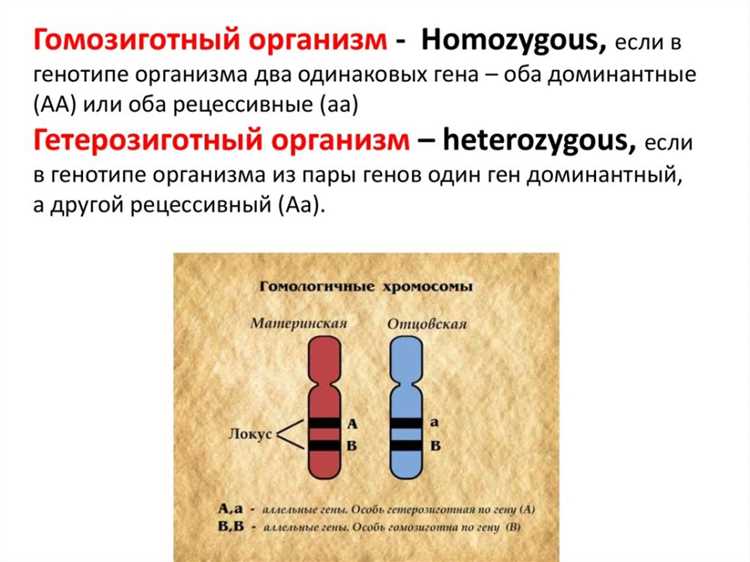 Гомозиготный организм - Homozygous, если в генотипе организма два одинаковых гена – оба доминантные (АА) или оба рецессивные (аа)

Гетерозиготный организм – heterozygous, если в генотипе организма из пары генов один ген доминантный, а другой рецессивный (Аа).

Гомологичные хромосомы

Материнская

Отцовская

Локус

A

B

a

B

A,a - аллельные гены. Особь гетерозиготная по гену (A)

B,B - аллельные гены. Особь гомозиготна по гену (B)